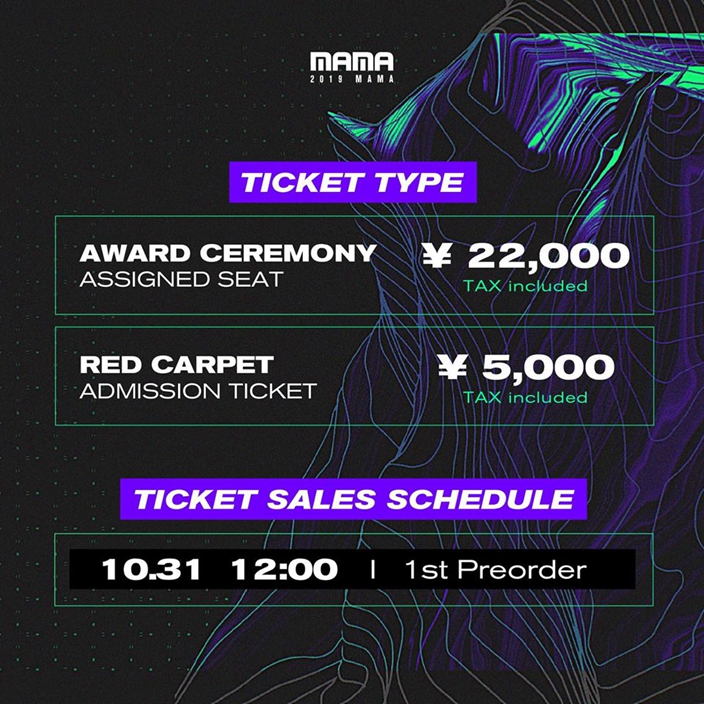 MAMA
2019 MAMA

TICKET TYPE

AWARD CEREMONY
ASSIGNED SEAT

¥ 22,000
TAX included

RED CARPET
ADMISSION TICKET

¥ 5,000
TAX included

TICKET SALES SCHEDULE

10.31 12:00 | 1st Preorder